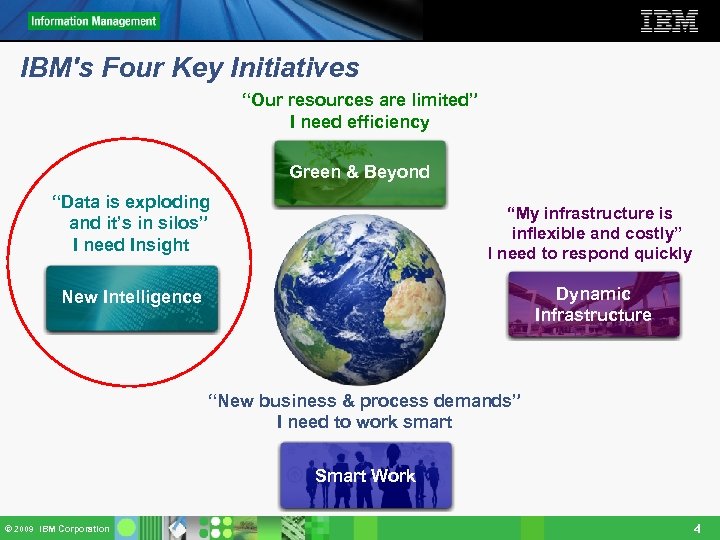 Information Management

IBM

IBM's Four Key Initiatives

"Our resources are limited"
I need efficiency

Green & Beyond

"Data is exploding and it's in silos"
I need Insight

New Intelligence

"My infrastructure is inflexible and costly"
I need to respond quickly

Dynamic Infrastructure

"New business & process demands"
I need to work smart

Smart Work

© 2009 IBM Corporation

4